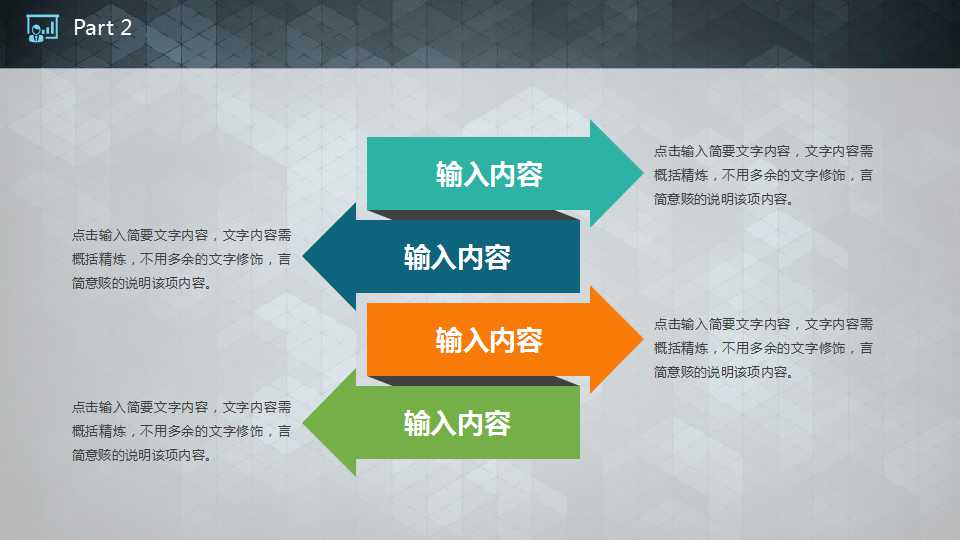 Part 2

输入内容

点击输入简要文字内容，文字内容需概括精炼，不用多余的文字修饰，言简意赅的说明该项内容。

输入内容

点击输入简要文字内容，文字内容需概括精炼，不用多余的文字修饰，言简意赅的说明该项内容。

输入内容

点击输入简要文字内容，文字内容需概括精炼，不用多余的文字修饰，言简意赅的说明该项内容。

输入内容

点击输入简要文字内容，文字内容需概括精炼，不用多余的文字修饰，言简意赅的说明该项内容。